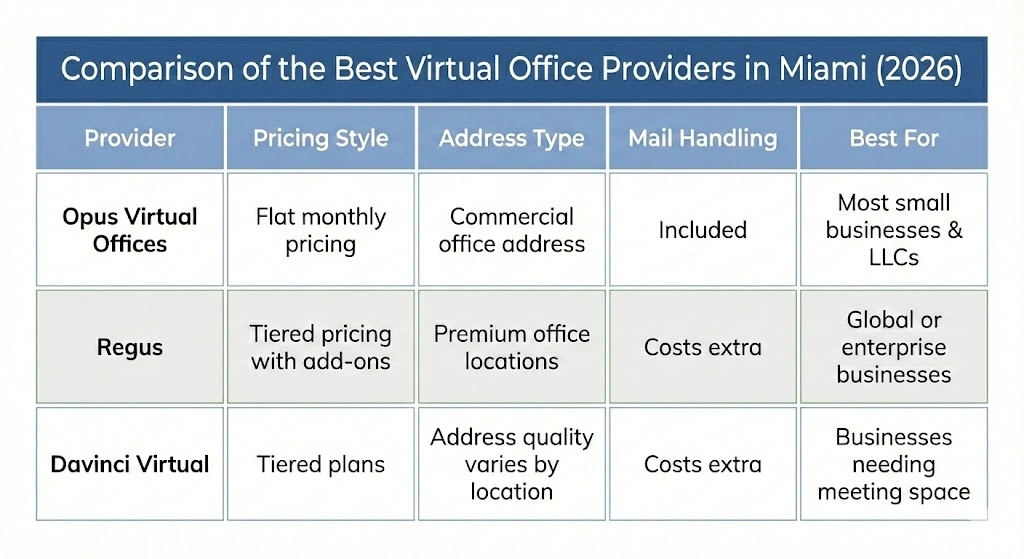 Comparison of the Best Virtual Office Providers in Miami (2026)

| Provider | Pricing Style | Address Type | Mail Handling | Best For |
|---|---|---|---|---|
| Opus Virtual Offices | Flat monthly pricing | Commercial office address | Included | Most small businesses & LLCs |
| Regus | Tiered pricing with add-ons | Premium office locations | Costs extra | Global or enterprise businesses |
| Davinci Virtual | Tiered plans | Address quality varies by location | Costs extra | Businesses needing meeting space |